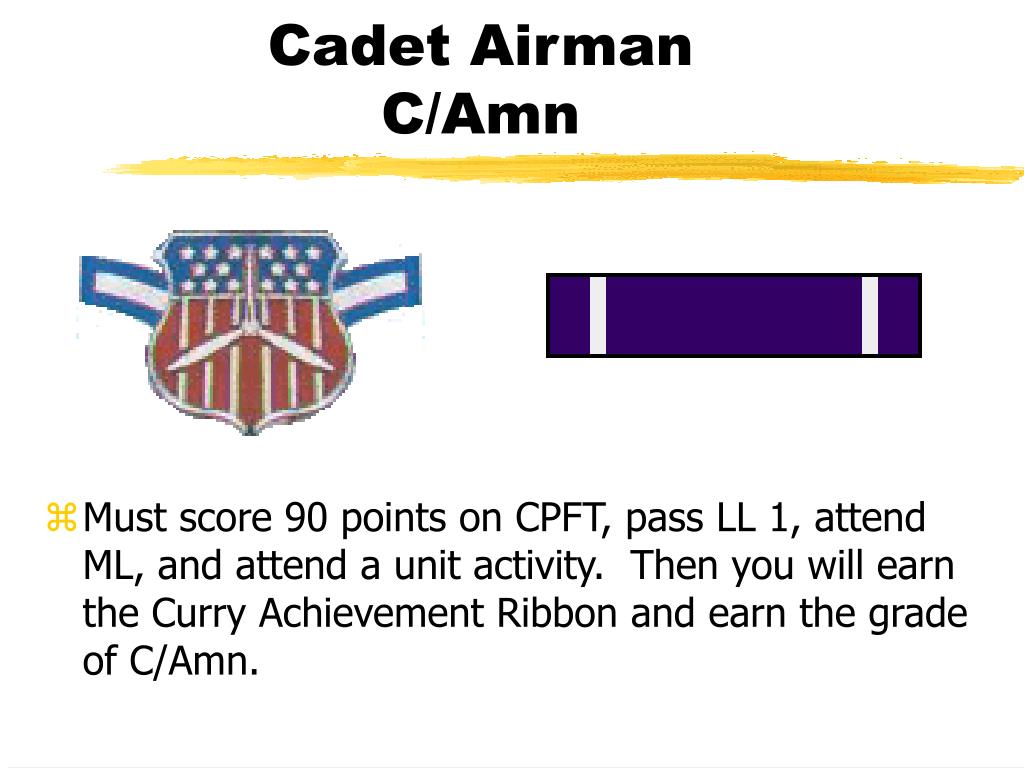 Cadet Airman
C/Amn

Must score 90 points on CPFT, pass LL 1, attend ML, and attend a unit activity.  Then you will earn the Curry Achievement Ribbon and earn the grade of C/Amn.